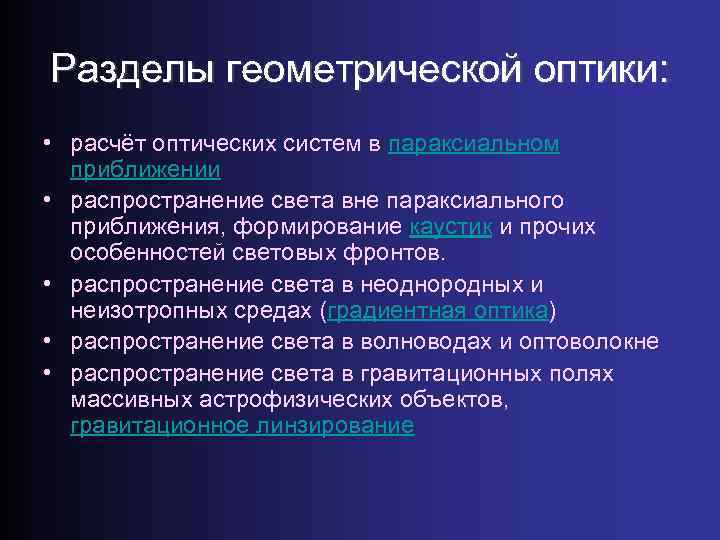 Разделы геометрической оптики:

• расчёт оптических систем в параксиальном приближении
• распространение света вне параксиального приближения, формирование каустик и прочих особенностей световых фронтов.
• распространение света в неоднородных и неизотропных средах (градиентная оптика)
• распространение света в волноводах и оптоволокне
• распространение света в гравитационных полях массивных астрофизических объектов, гравитационное линзирование